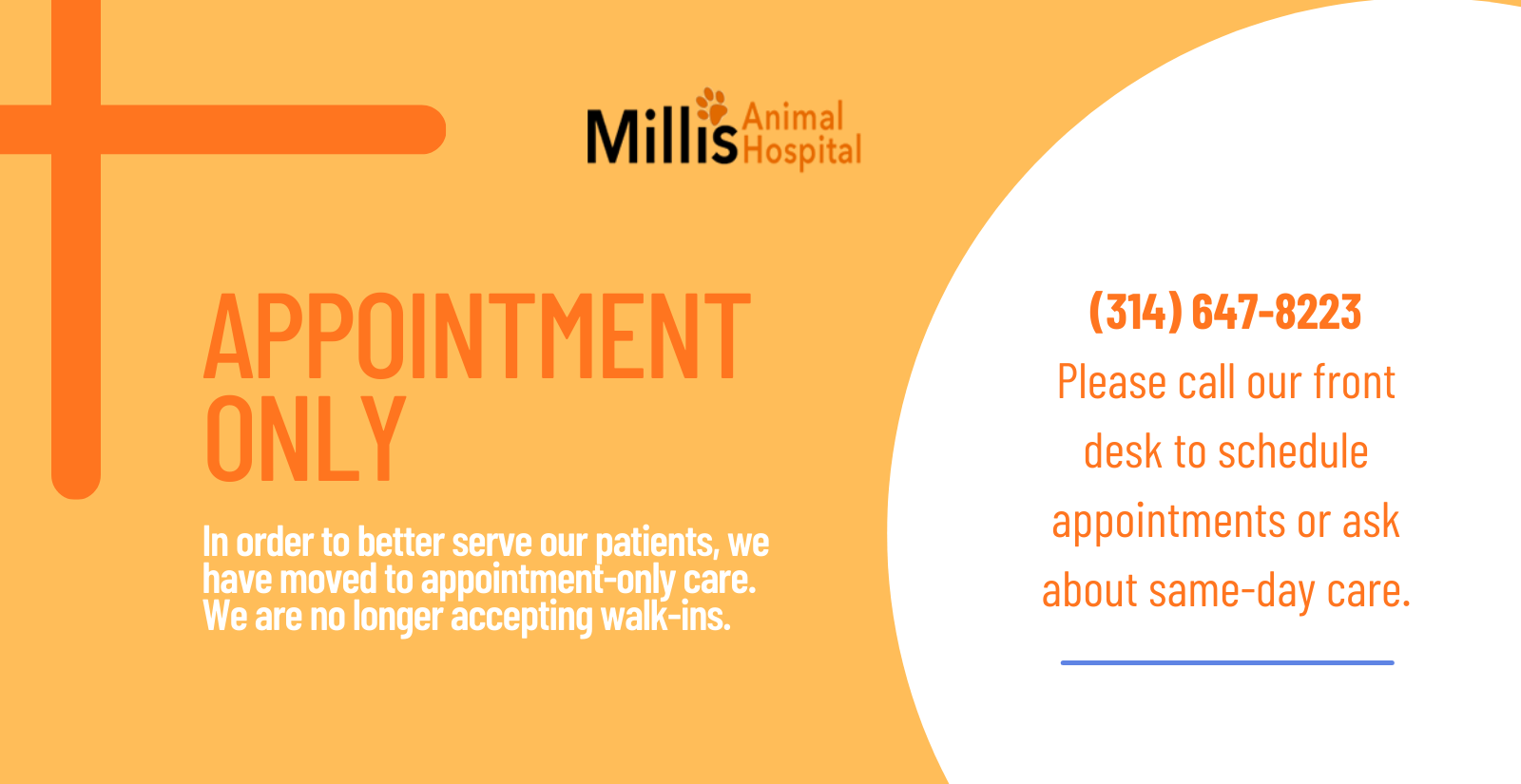 Millis Animal Hospital

APPOINTMENT ONLY

In order to better serve our patients, we have moved to appointment-only care. We are no longer accepting walk-ins.

(314) 647-8223

Please call our front desk to schedule appointments or ask about same-day care.